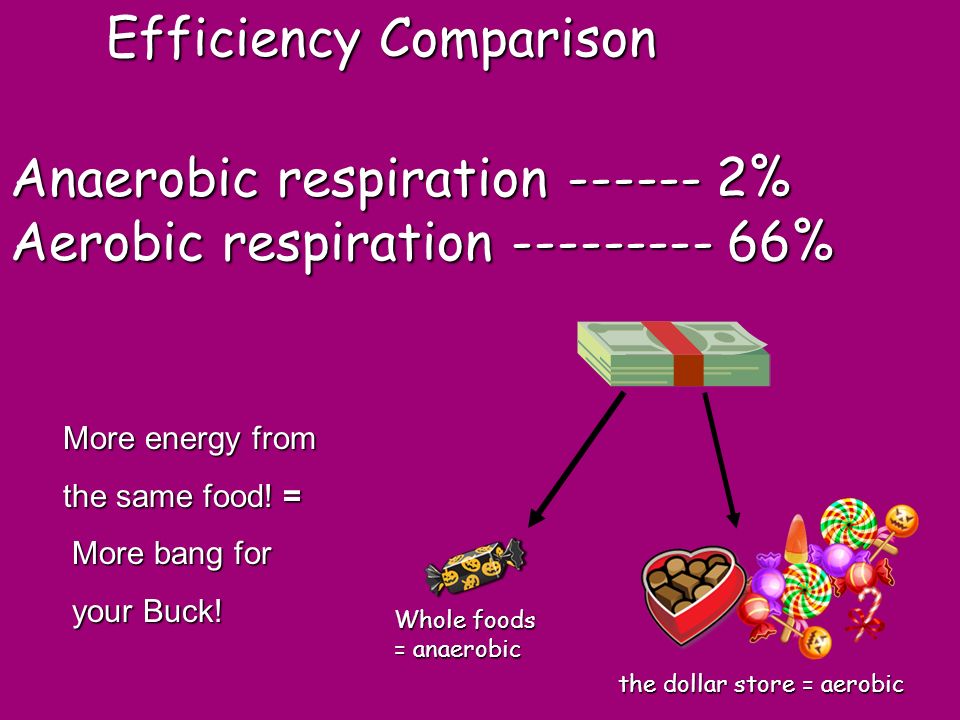 Efficiency Comparison

Anaerobic respiration ------ 2%
Aerobic respiration --------- 66%

More energy from the same food! = More bang for your Buck!

Whole foods = anaerobic

the dollar store = aerobic